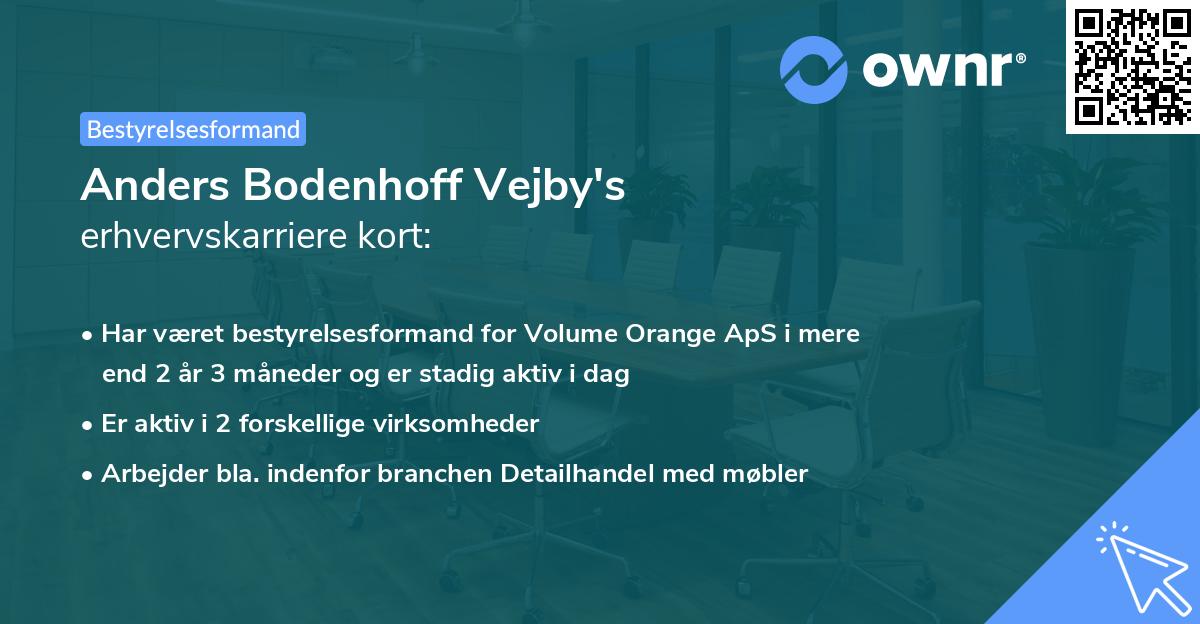 ownr®

Bestyrelsesformand

Anders Bodenhoff Vejby's
erhvervskarriere kort:

• Har været bestyrelsesformand for Volume Orange ApS i mere end 2 år 3 måneder og er stadig aktiv i dag
• Er aktiv i 2 forskellige virksomheder
• Arbejder bla. indenfor branchen Detailhandel med møbler